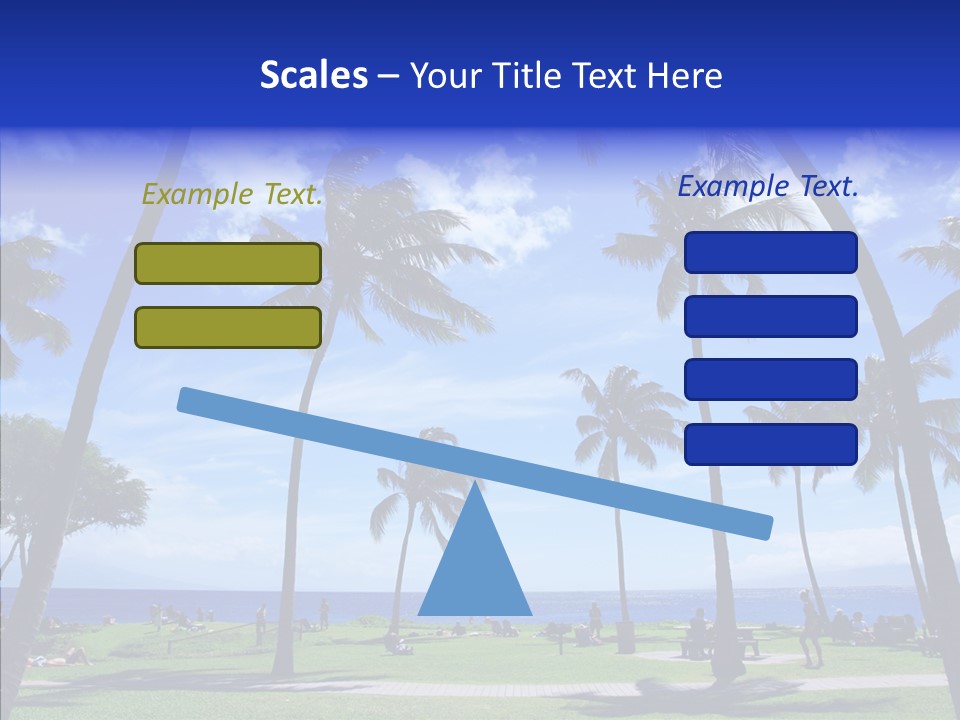 Scales – Your Title Text Here

Example Text.

Example Text.